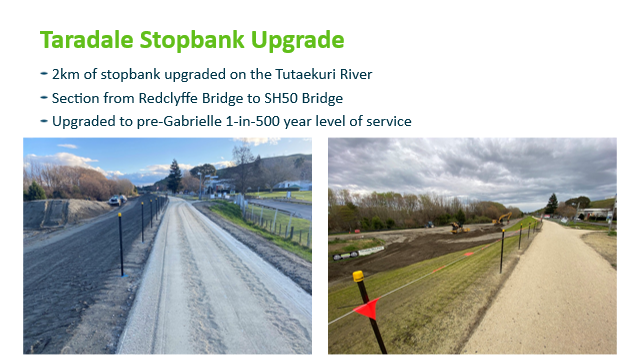 Taradale Stopbank Upgrade

- 2km of stopbank upgraded on the Tutaekuri River
- Section from Redclyffe Bridge to SH50 Bridge
- Upgraded to pre-Gabrielle 1-in-500 year level of service